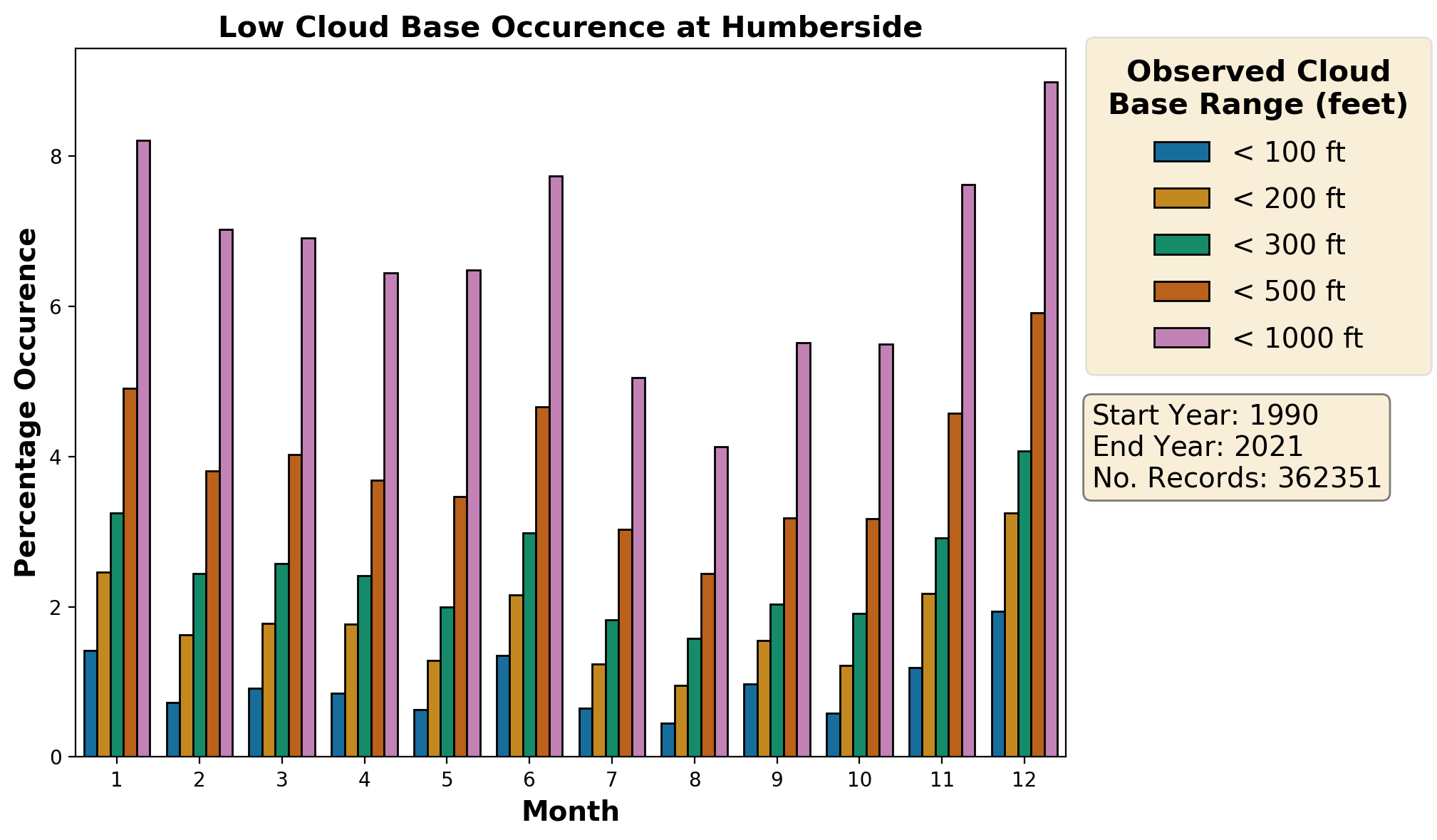 Low Cloud Base Occurence at Humberside

Percentage Occurence

8
6
4
2
0

1 2 3 4 5 6 7 8 9 10 11 12

Month

Observed Cloud Base Range (feet)
< 100 ft
< 200 ft
< 300 ft
< 500 ft
< 1000 ft

Start Year: 1990
End Year: 2021
No. Records: 362351